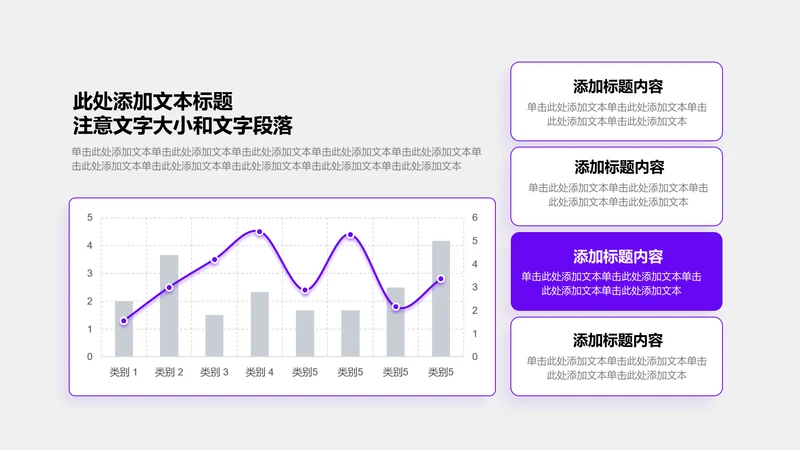 此处添加文本标题
注意文字大小和文字段落

单击此处添加文本单击此处添加文本单击此处添加文本单击此处添加文本单击此处添加文本单击此处添加文本单击此处添加文本单击此处添加文本单击此处添加文本单击此处添加文本

5
4
3
2
1
0

6
5
4
3
2
1
0

类别 1　类别 2　类别 3　类别 4　类别5　类别5　类别5　类别5

添加标题内容
单击此处添加文本单击此处添加文本单击此处添加文本单击此处添加文本

添加标题内容
单击此处添加文本单击此处添加文本单击此处添加文本单击此处添加文本

添加标题内容
单击此处添加文本单击此处添加文本单击此处添加文本单击此处添加文本

添加标题内容
单击此处添加文本单击此处添加文本单击此处添加文本单击此处添加文本